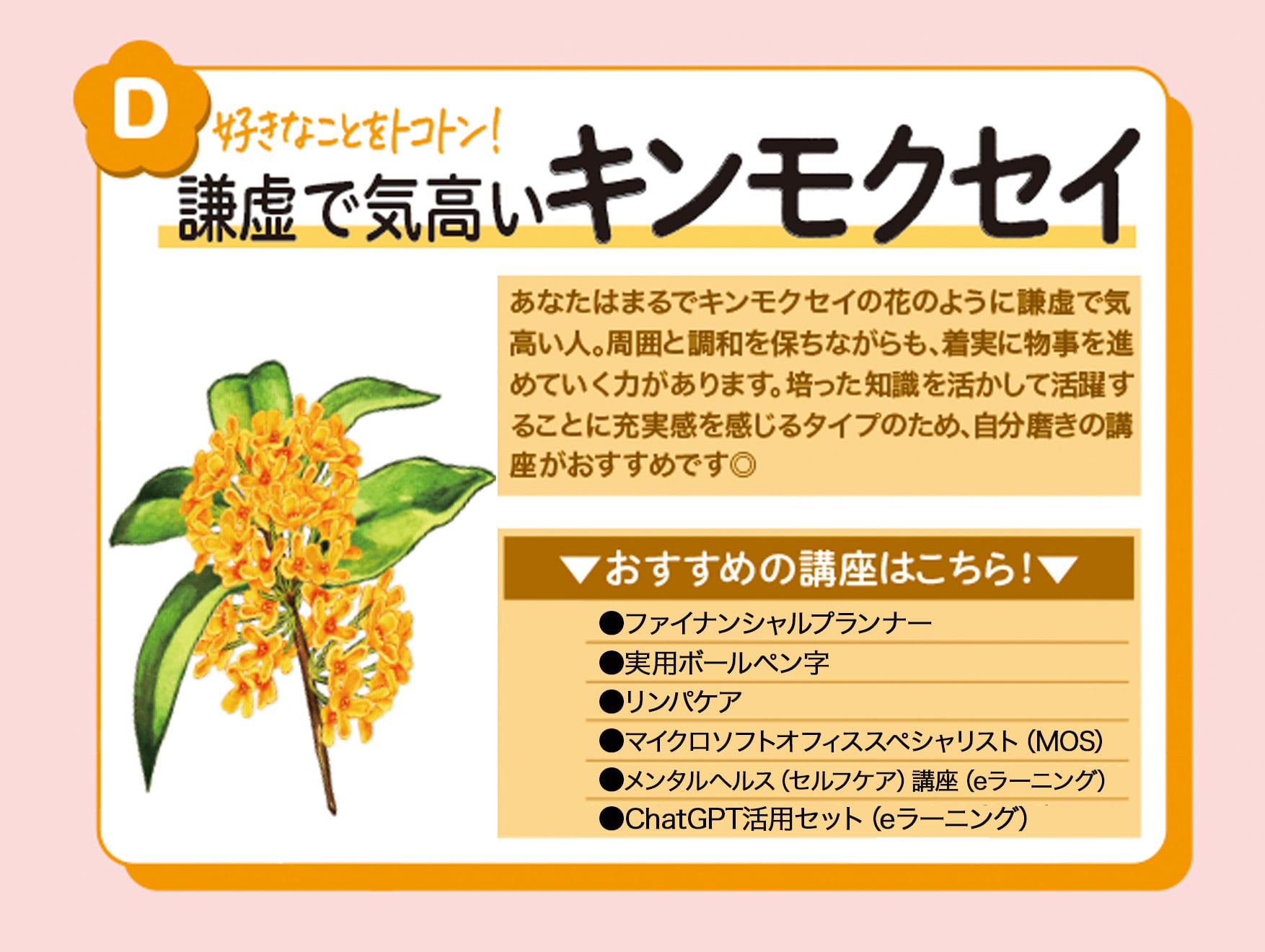 D

好きなことをトコトン!

謙虚で気高いキンモクセイ

あなたはまるでキンモクセイの花のように謙虚で気高い人。周囲と調和を保ちながらも、着実に物事を進めていく力があります。培った知識を活かして活躍することに充実感を感じるタイプのため、自分磨きの講座がおすすめです◎

▼おすすめの講座はこちら!▼

●ファイナンシャルプランナー
●実用ボールペン字
●リンパケア
●マイクロソフトオフィススペシャリスト(MOS)
●メンタルヘルス(セルフケア)講座(eラーニング)
●ChatGPT活用セット(eラーニング)